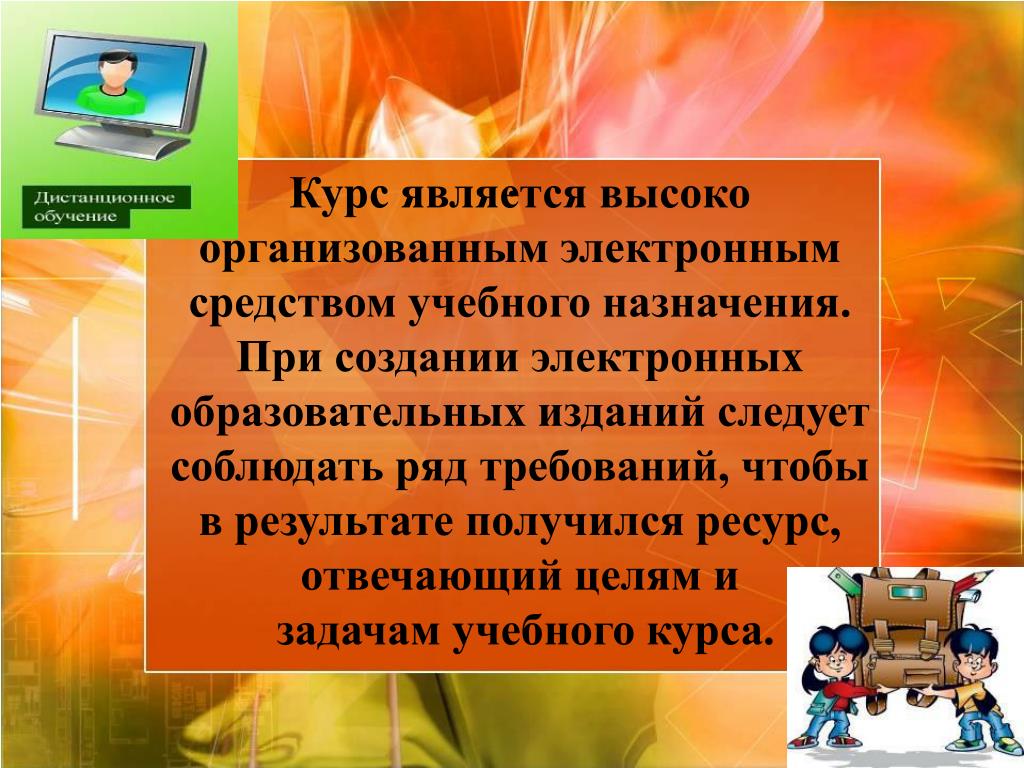 Дистанционное обучение

Курс является высоко организованным электронным средством учебного назначения. При создании электронных образовательных изданий следует соблюдать ряд требований, чтобы в результате получился ресурс, отвечающий целям и задачам учебного курса.